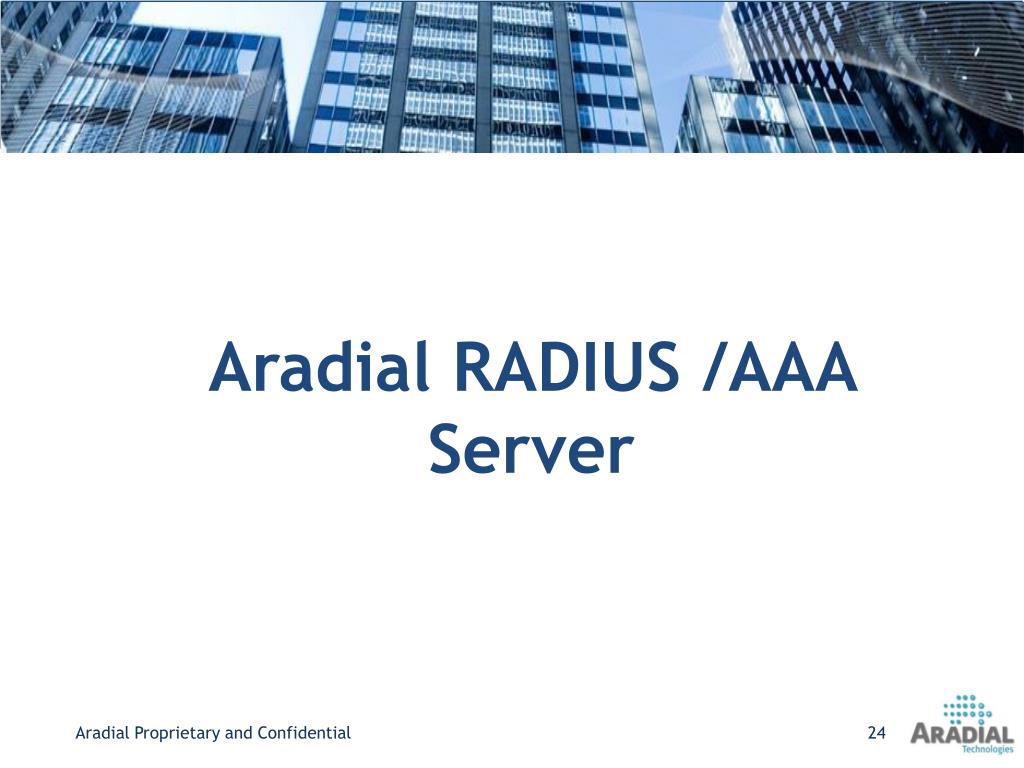 Aradial RADIUS /AAA Server

Aradial Proprietary and Confidential

24

ARADIAL
Technologies